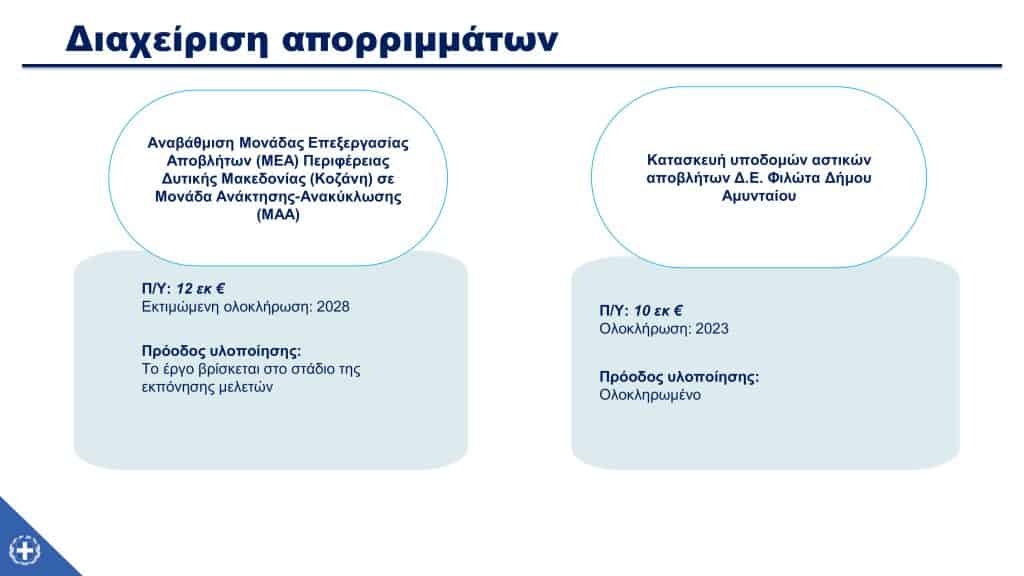 Διαχείριση απορριμμάτων

Αναβάθμιση Μονάδας Επεξεργασίας Αποβλήτων (ΜΕΑ) Περιφέρειας Δυτικής Μακεδονίας (Κοζάνη) σε Μονάδα Ανάκτησης-Ανακύκλωσης (ΜΑΑ)

Π/Υ: 12 εκ €
Εκτιμώμενη ολοκλήρωση: 2028

Πρόοδος υλοποίησης:
Το έργο βρίσκεται στο στάδιο της εκπόνησης μελετών

Κατασκευή υποδομών αστικών αποβλήτων Δ.Ε. Φιλώτα Δήμου Αμυνταίου

Π/Υ: 10 εκ €
Ολοκλήρωση: 2023

Πρόοδος υλοποίησης:
Ολοκληρωμένο